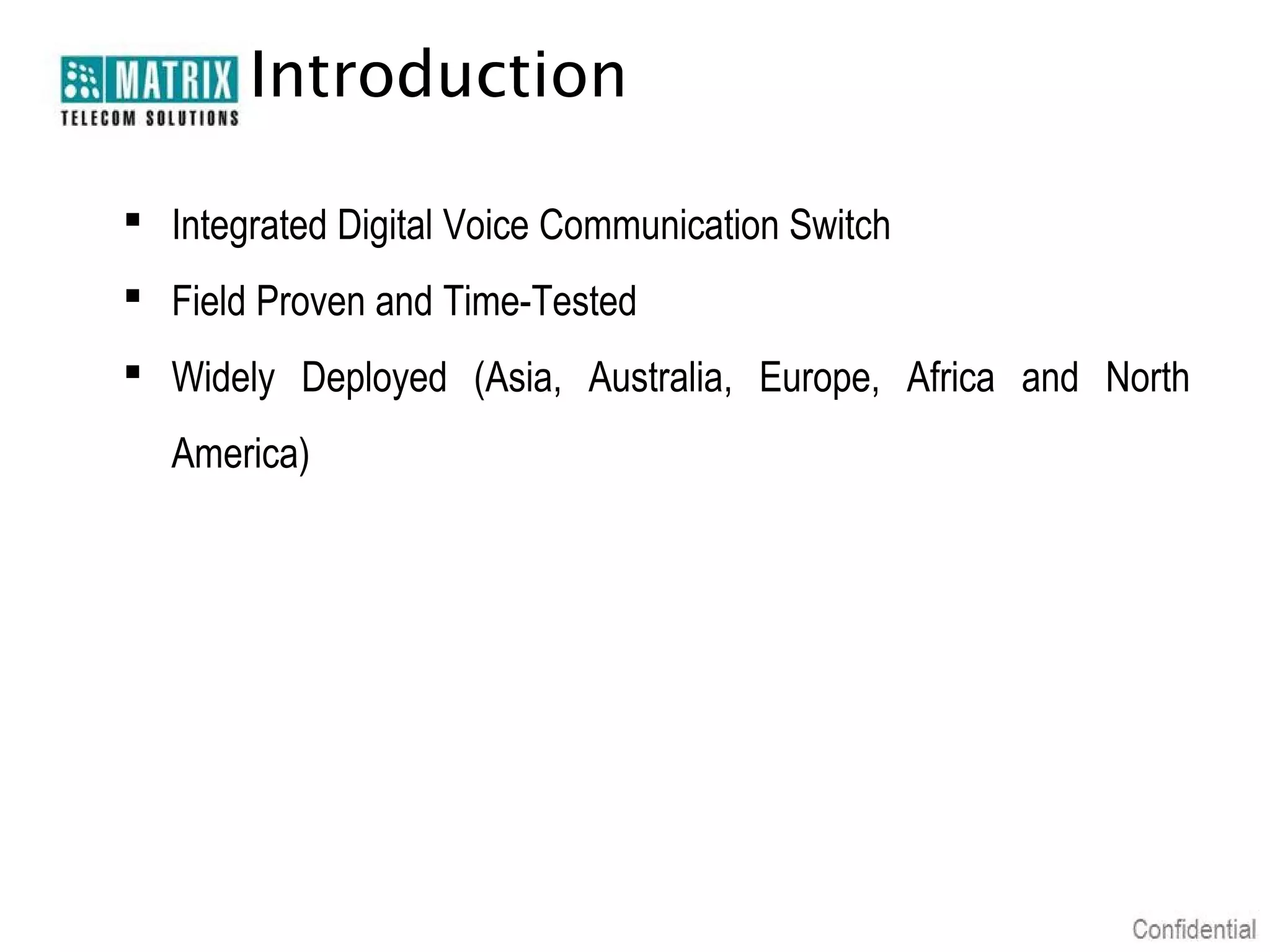 MATRIX
TELECOM SOLUTIONS

Introduction

▪ Integrated Digital Voice Communication Switch

▪ Field Proven and Time-Tested

▪ Widely Deployed (Asia, Australia, Europe, Africa and North America)

Confidential